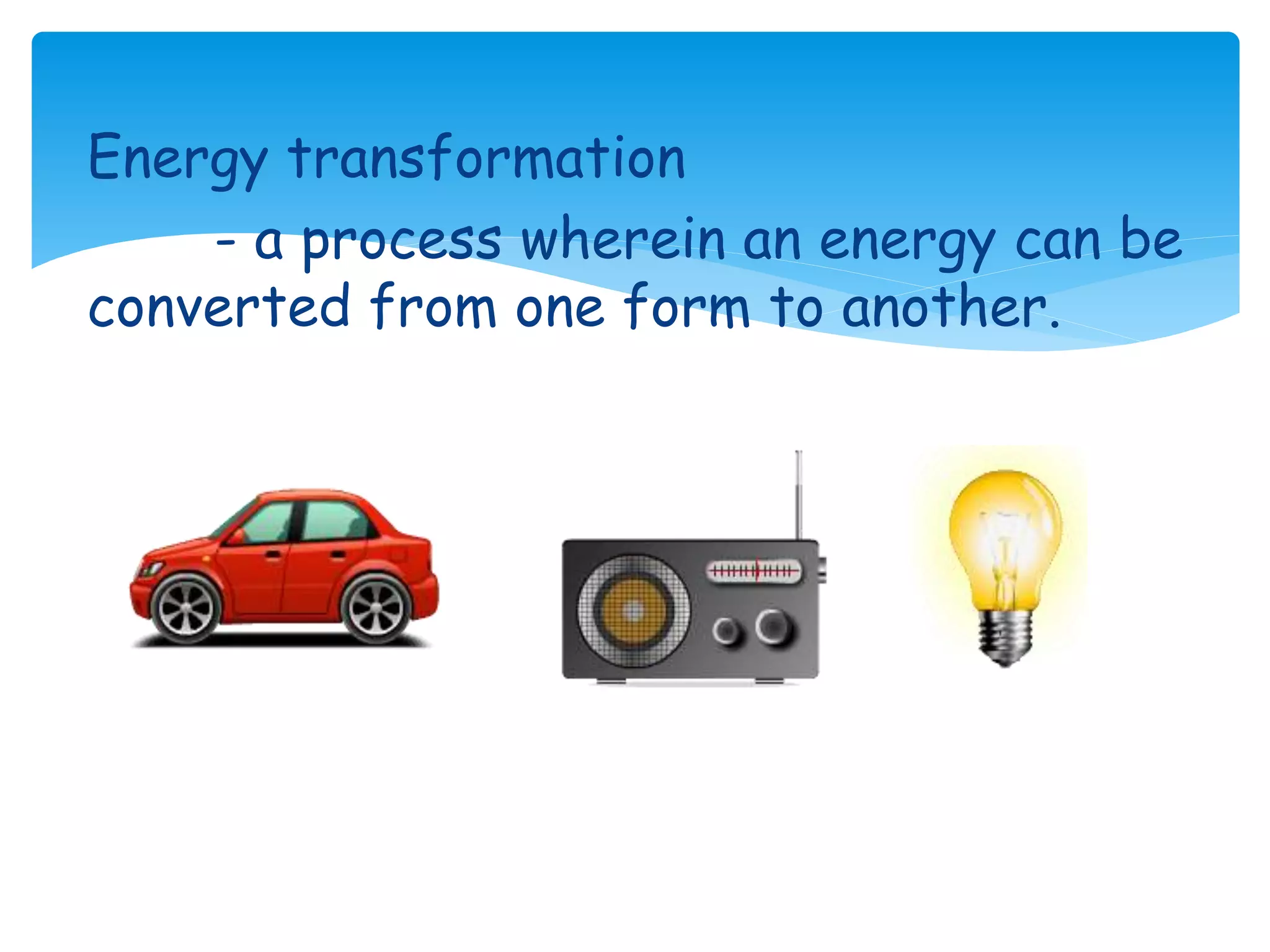 Energy transformation

- a process wherein an energy can be converted from one form to another.